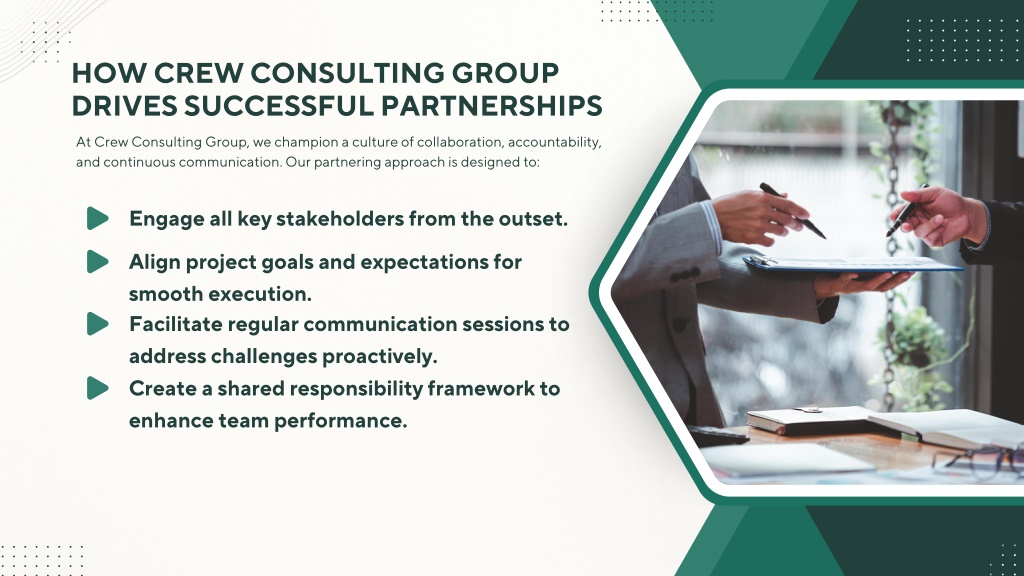 HOW CREW CONSULTING GROUP DRIVES SUCCESSFUL PARTNERSHIPS

At Crew Consulting Group, we champion a culture of collaboration, accountability, and continuous communication. Our partnering approach is designed to:

Engage all key stakeholders from the outset.

Align project goals and expectations for smooth execution.

Facilitate regular communication sessions to address challenges proactively.

Create a shared responsibility framework to enhance team performance.